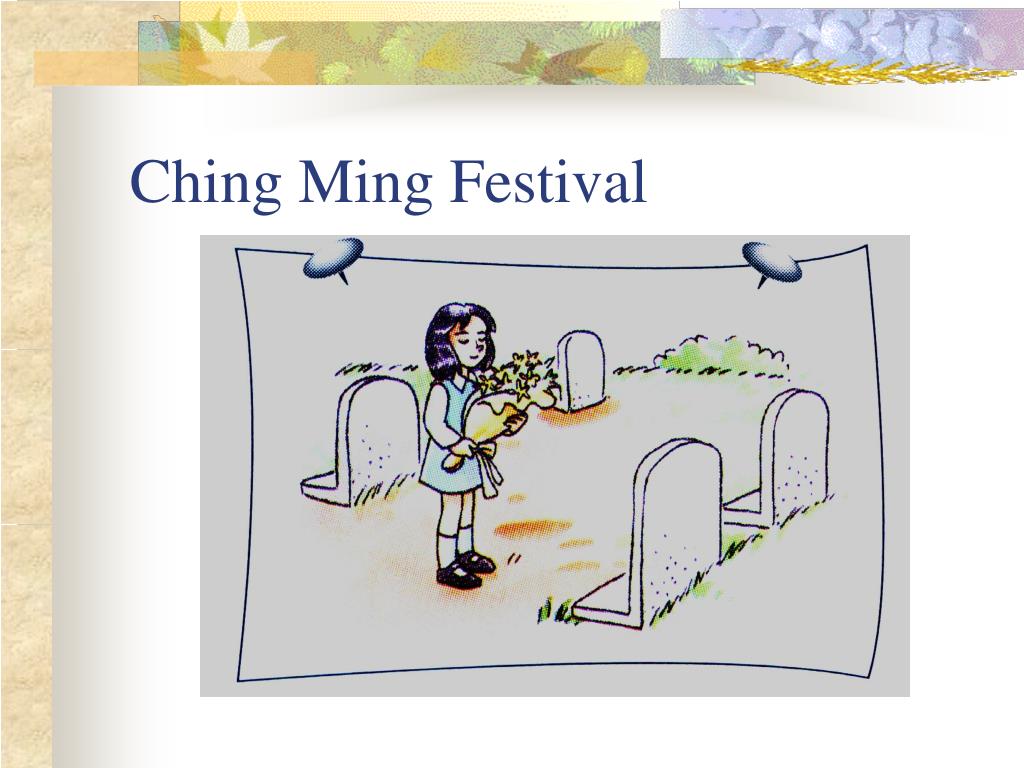 Ching Ming Festival